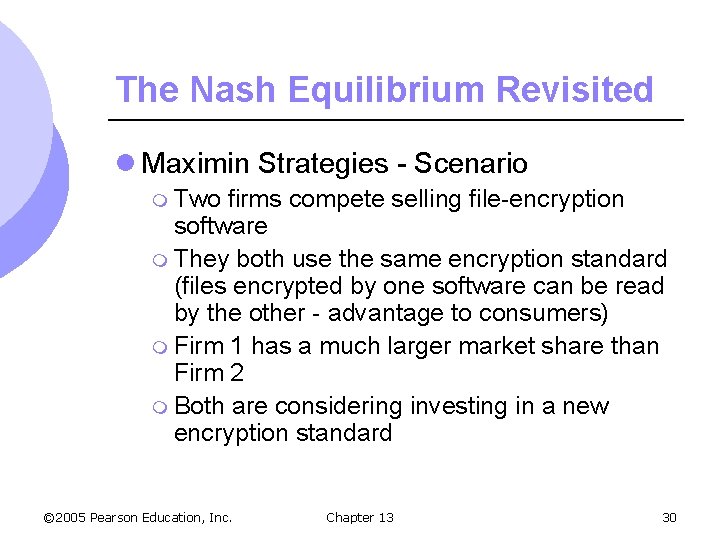 The Nash Equilibrium Revisited

Maximin Strategies - Scenario

Two firms compete selling file-encryption software

They both use the same encryption standard (files encrypted by one software can be read by the other - advantage to consumers)

Firm 1 has a much larger market share than Firm 2

Both are considering investing in a new encryption standard

©2005 Pearson Education, Inc.

Chapter 13

30